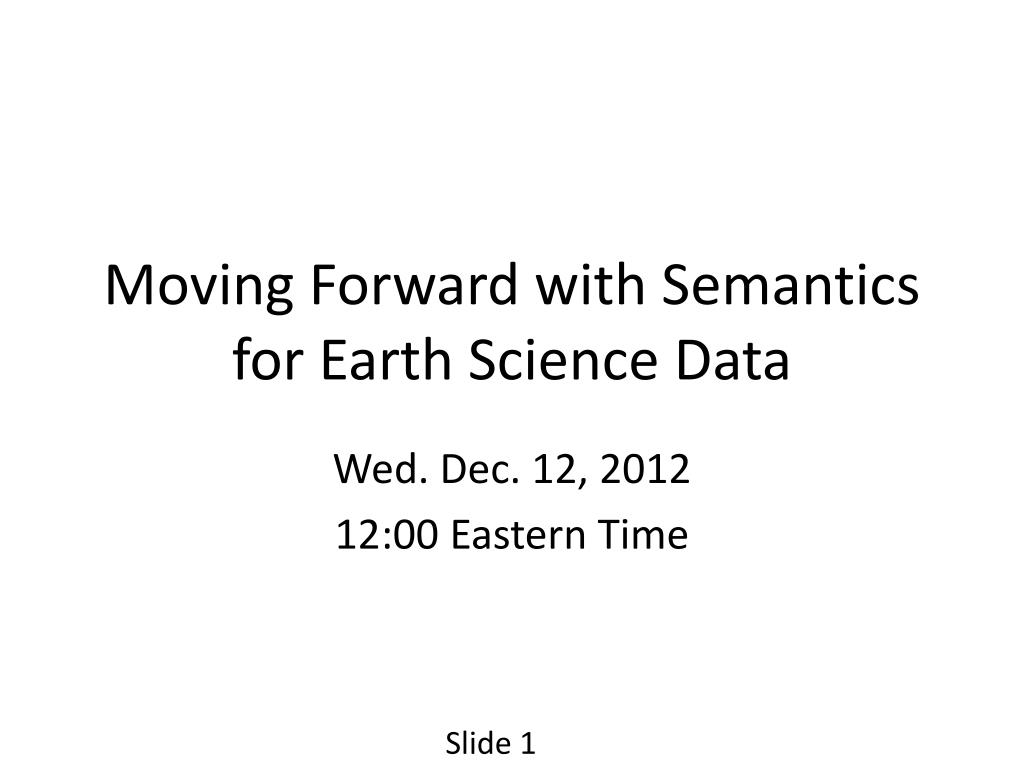 Moving Forward with Semantics for Earth Science Data

Wed. Dec. 12, 2012

12:00 Eastern Time

Slide 1